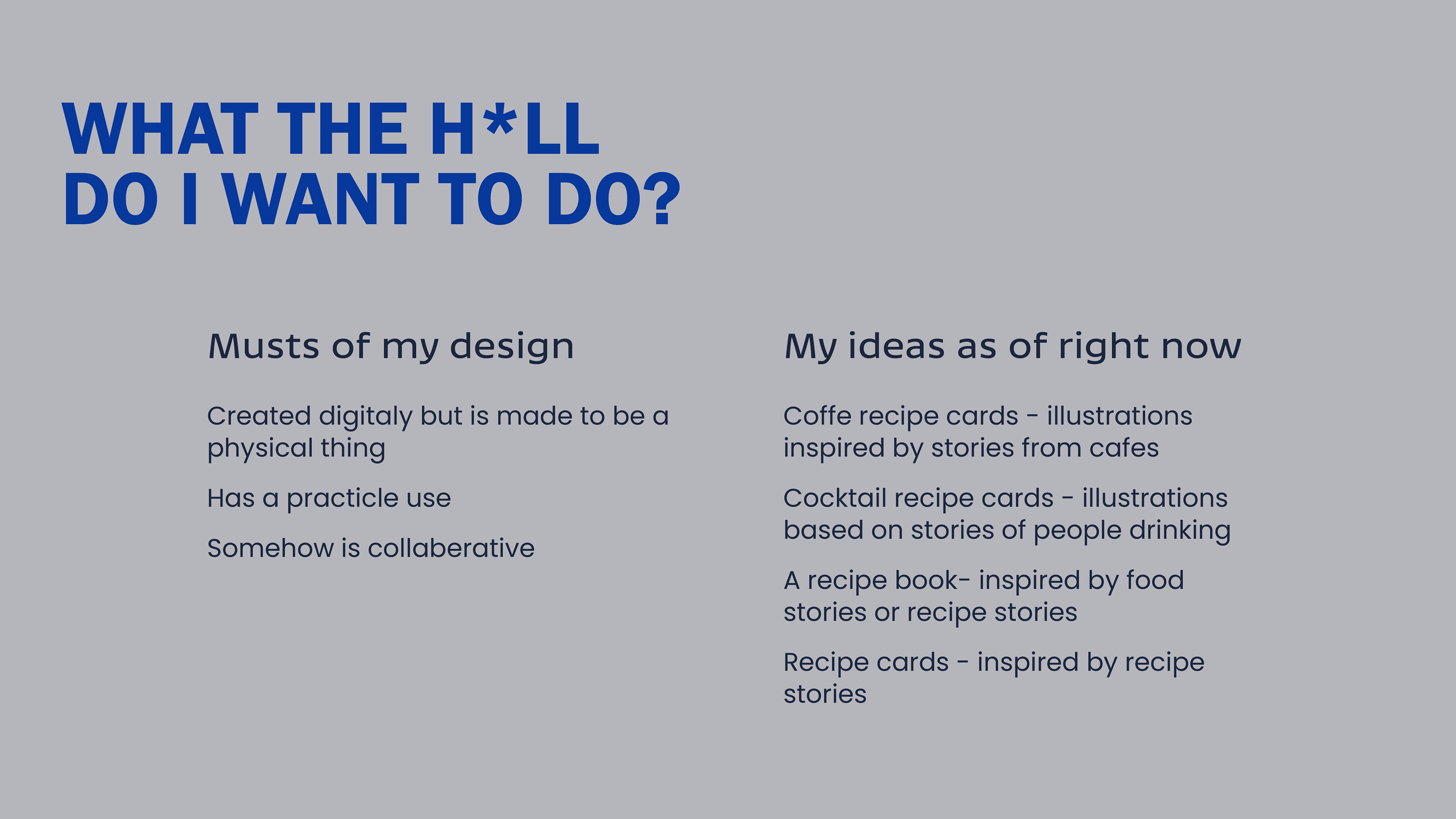 WHAT THE H*LL DO I WANT TO DO?

Musts of my design

Created digitaly but is made to be a physical thing

Has a practicle use

Somehow is collaberative

My ideas as of right now

Coffe recipe cards - illustrations inspired by stories from cafes

Cocktail recipe cards - illustrations based on stories of people drinking

A recipe book- inspired by food stories or recipe stories

Recipe cards - inspired by recipe stories